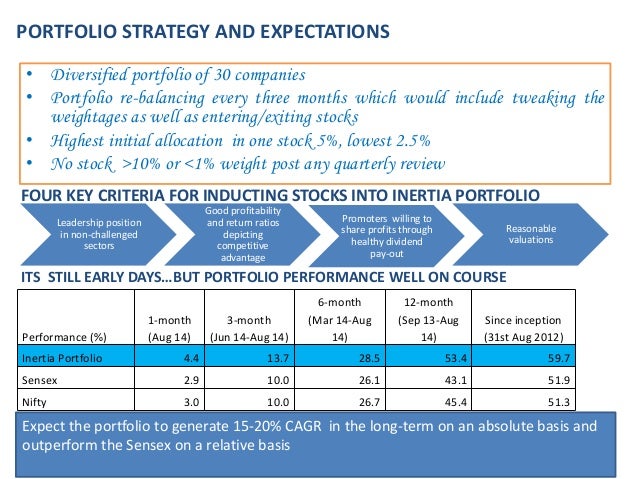 PORTFOLIO STRATEGY AND EXPECTATIONS

• Diversified portfolio of 30 companies
• Portfolio re-balancing every three months which would include tweaking the weightages as well as entering/exiting stocks
• Highest initial allocation in one stock 5%, lowest 2.5%
• No stock >10% or <1% weight post any quarterly review

FOUR KEY CRITERIA FOR INDUCTING STOCKS INTO INERTIA PORTFOLIO

Leadership position in non-challenged sectors

Good profitability and return ratios depicting competitive advantage

Promoters willing to share profits through healthy dividend pay-out

Reasonable valuations

ITS STILL EARLY DAYS…BUT PORTFOLIO PERFORMANCE WELL ON COURSE

| Performance (%) | 1-month (Aug 14) | 3-month (Jun 14-Aug 14) | 6-month (Mar 14-Aug 14) | 12-month (Sep 13-Aug 14) | Since inception (31st Aug 2012) |
|---|---|---|---|---|---|
| Inertia Portfolio | 4.4 | 13.7 | 28.5 | 53.4 | 59.7 |
| Sensex | 2.9 | 10.0 | 26.1 | 43.1 | 51.9 |
| Nifty | 3.0 | 10.0 | 26.7 | 45.4 | 51.3 |

Expect the portfolio to generate 15-20% CAGR in the long-term on an absolute basis and outperform the Sensex on a relative basis